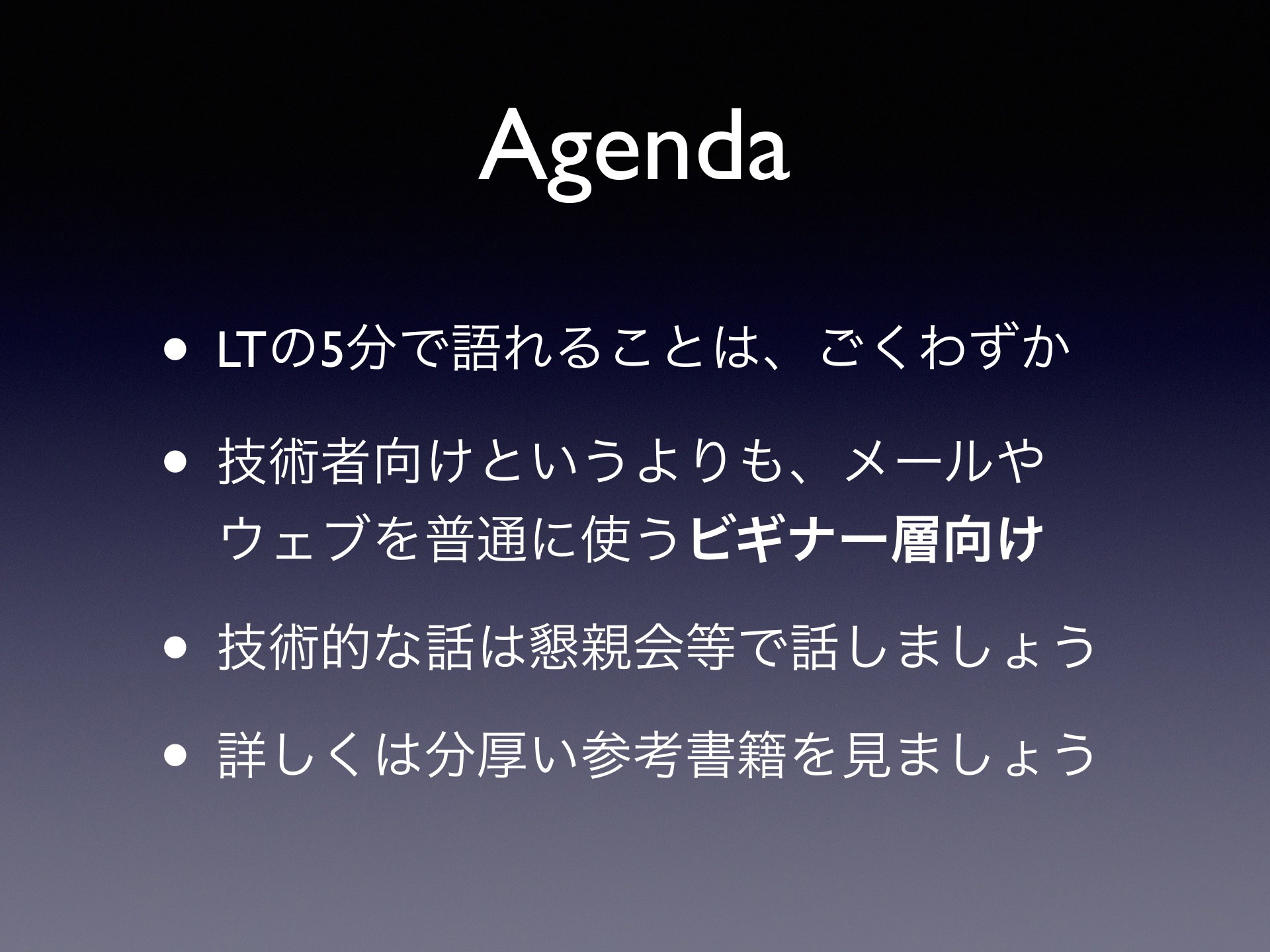 Agenda

• LTの5分で語れることは、ごくわずか

• 技術者向けというよりも、メールやウェブを普通に使うビギナー層向け

• 技術的な話は懇親会等で話しましょう

• 詳しくは分厚い参考書籍を見ましょう